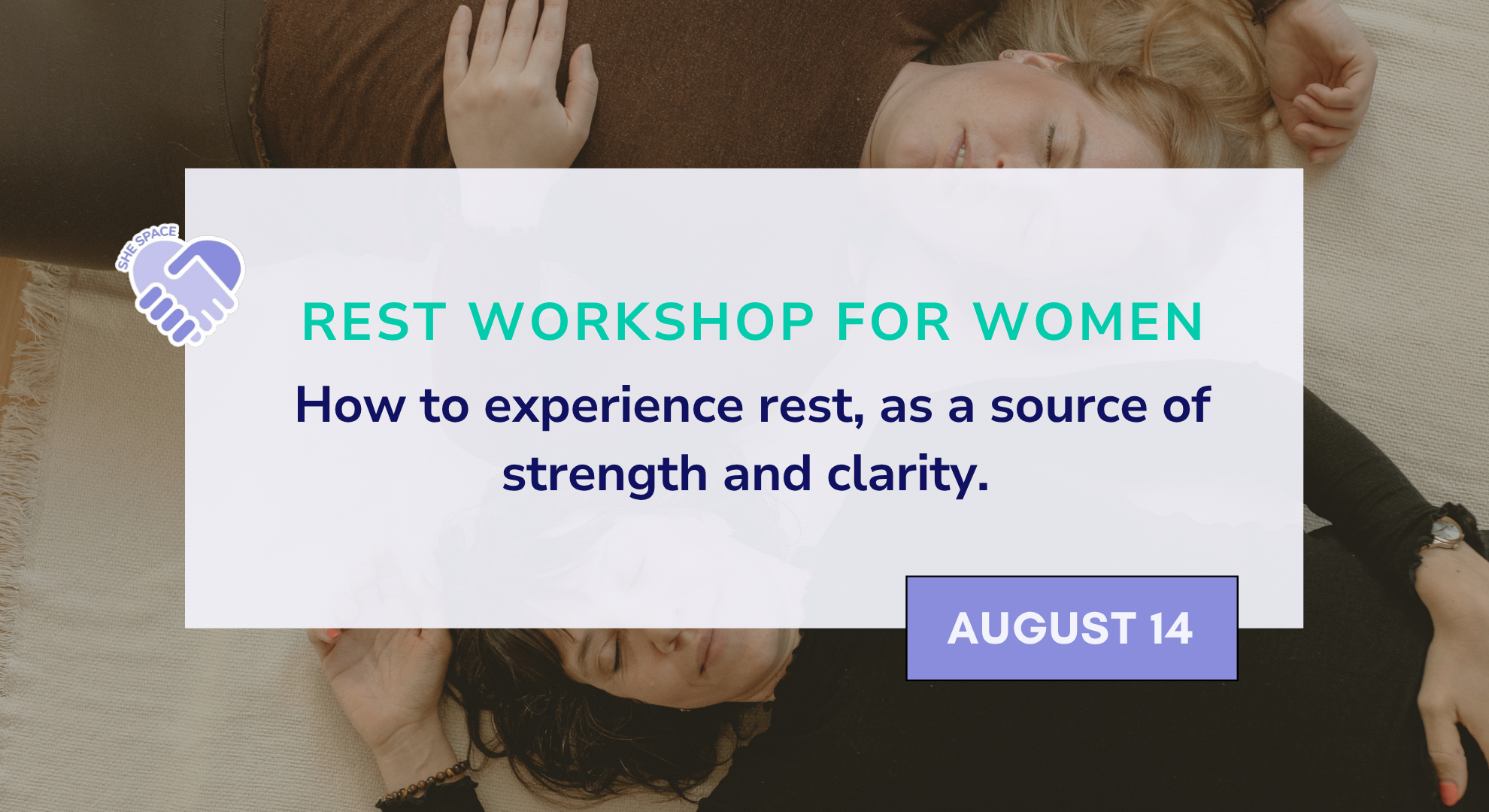 SHE SPACE

REST WORKSHOP FOR WOMEN

How to experience rest, as a source of strength and clarity.

AUGUST 14